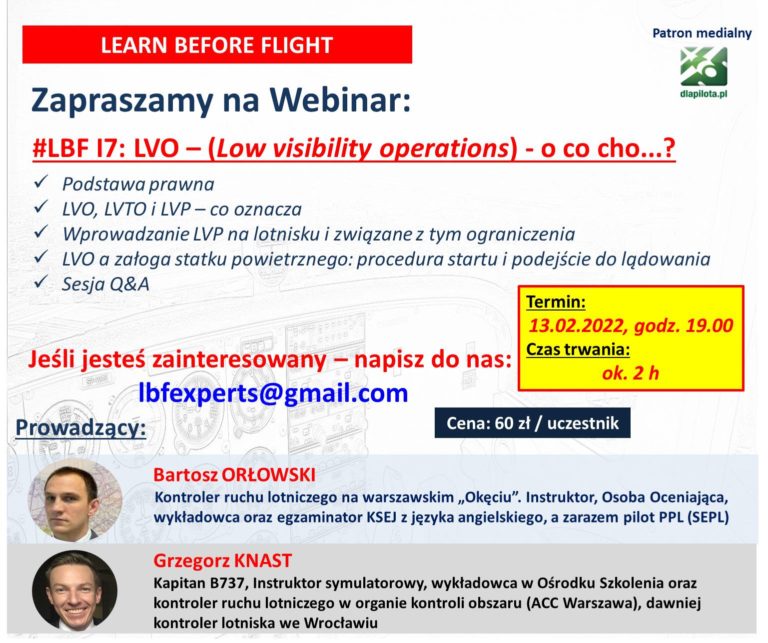 LEARN BEFORE FLIGHT

Patron medialny

dlapilota.pl

Zapraszamy na Webinar:

#LBF I7: LVO – (Low visibility operations) - o co cho...?

✓ Podstawa prawna
✓ LVO, LVTO i LVP – co oznacza
✓ Wprowadzanie LVP na lotnisku i związane z tym ograniczenia
✓ LVO a załoga statku powietrznego: procedura startu i podejście do lądowania
✓ Sesja Q&A

Termin:
13.02.2022, godz. 19.00
Czas trwania:
ok. 2 h

Jeśli jesteś zainteresowany – napisz do nas:

lbfexperts@gmail.com

Cena: 60 zł / uczestnik

Prowadzący:

Bartosz ORŁOWSKI
Kontroler ruchu lotniczego na warszawskim „Okęciu". Instruktor, Osoba Oceniająca, wykładowca oraz egzaminator KSEJ z języka angielskiego, a zarazem pilot PPL (SEPL)

Grzegorz KNAST
Kapitan B737, Instruktor symulatorowy, wykładowca w Ośrodku Szkolenia oraz kontroler ruchu lotniczego w organie kontroli obszaru (ACC Warszawa), dawniej kontroler lotniska we Wrocławiu